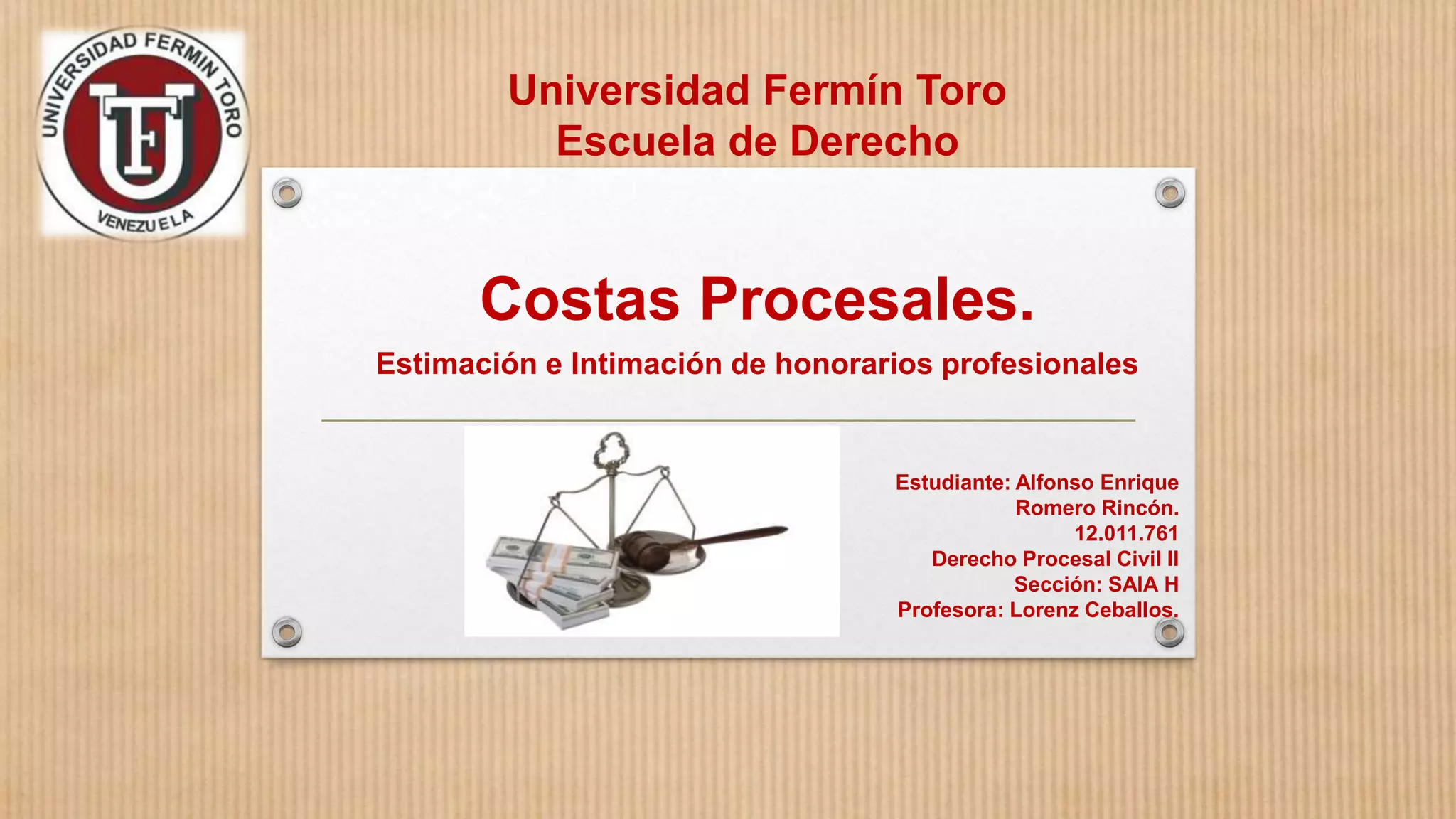 UNIVERSIDAD FERMIN TORO
UFT
VENEZUELA

Universidad Fermín Toro
Escuela de Derecho

Costas Procesales.

Estimación e Intimación de honorarios profesionales

Estudiante: Alfonso Enrique Romero Rincón.
12.011.761
Derecho Procesal Civil II
Sección: SAIA H
Profesora: Lorenz Ceballos.